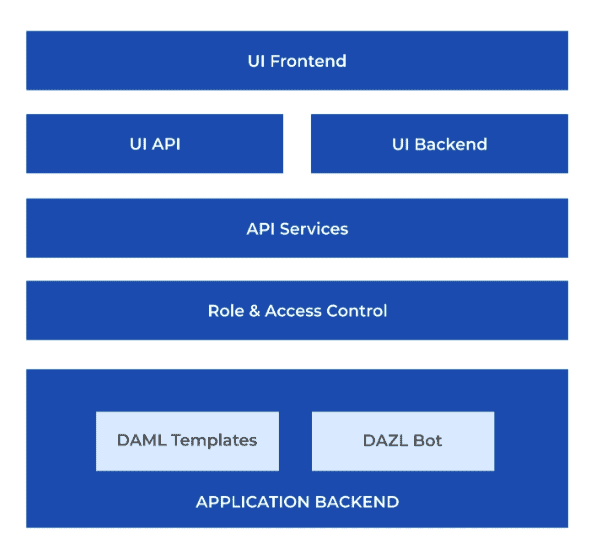 UI Frontend

UI API

UI Backend

API Services

Role & Access Control

DAML Templates

DAZL Bot

APPLICATION BACKEND